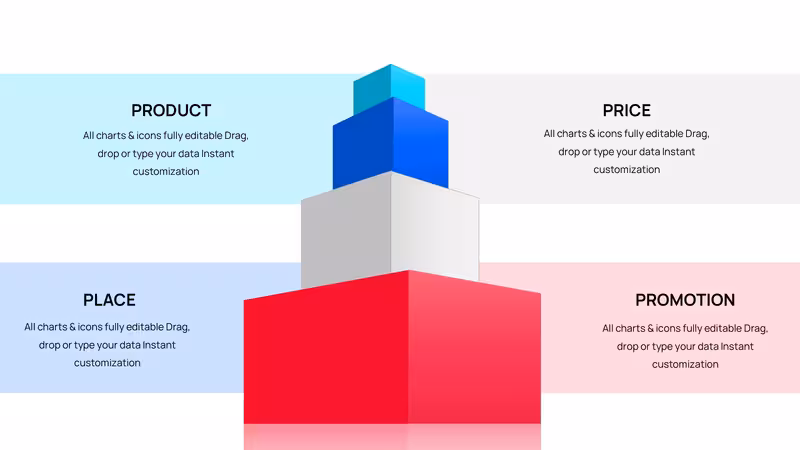 PRODUCT

All charts & icons fully editable Drag, drop or type your data Instant customization

PRICE

All charts & icons fully editable Drag, drop or type your data Instant customization

PLACE

All charts & icons fully editable Drag, drop or type your data Instant customization

PROMOTION

All charts & icons fully editable Drag, drop or type your data Instant customization